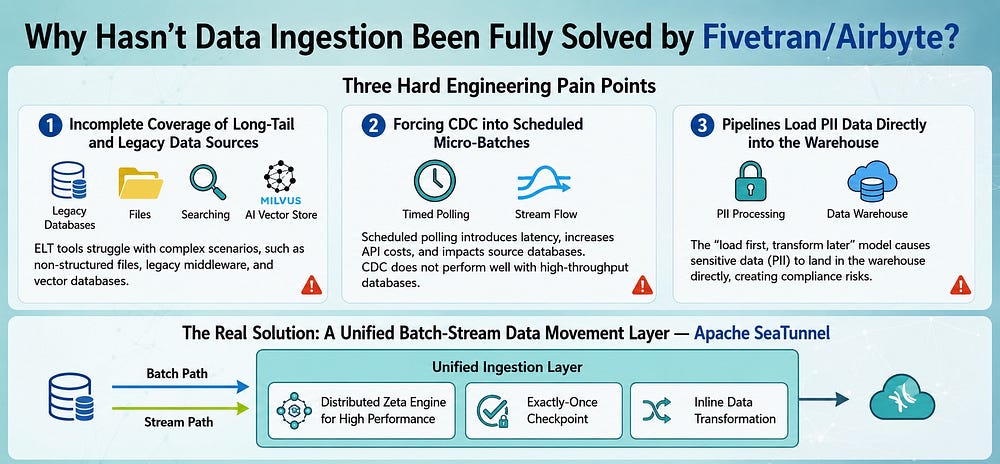 Why Hasn't Data Ingestion Been Fully Solved by Fivetran/Airbyte?

Three Hard Engineering Pain Points

1 Incomplete Coverage of Long-Tail and Legacy Data Sources

Legacy Databases

Files

Searching

MILVUS

AI Vector Store

ELT tools struggle with complex scenarios, such as non-structured files, legacy middleware, and vector databases.

2 Forcing CDC into Scheduled Micro-Batches

Timed Polling

Stream Flow

Scheduled polling introduces latency, increases API costs, and impacts source databases. CDC does not perform well with high-throughput databases.

3 Pipelines Load PII Data Directly into the Warehouse

PII Processing

Data Warehouse

The "load first, transform later" model causes sensitive data (PII) to land in the warehouse directly, creating compliance risks.

The Real Solution: A Unified Batch-Stream Data Movement Layer — Apache SeaTunnel

Batch Path

Stream Path

Unified Ingestion Layer

Distributed Zeta Engine for High Performance

Exactly-Once Checkpoint

Inline Data Transformation